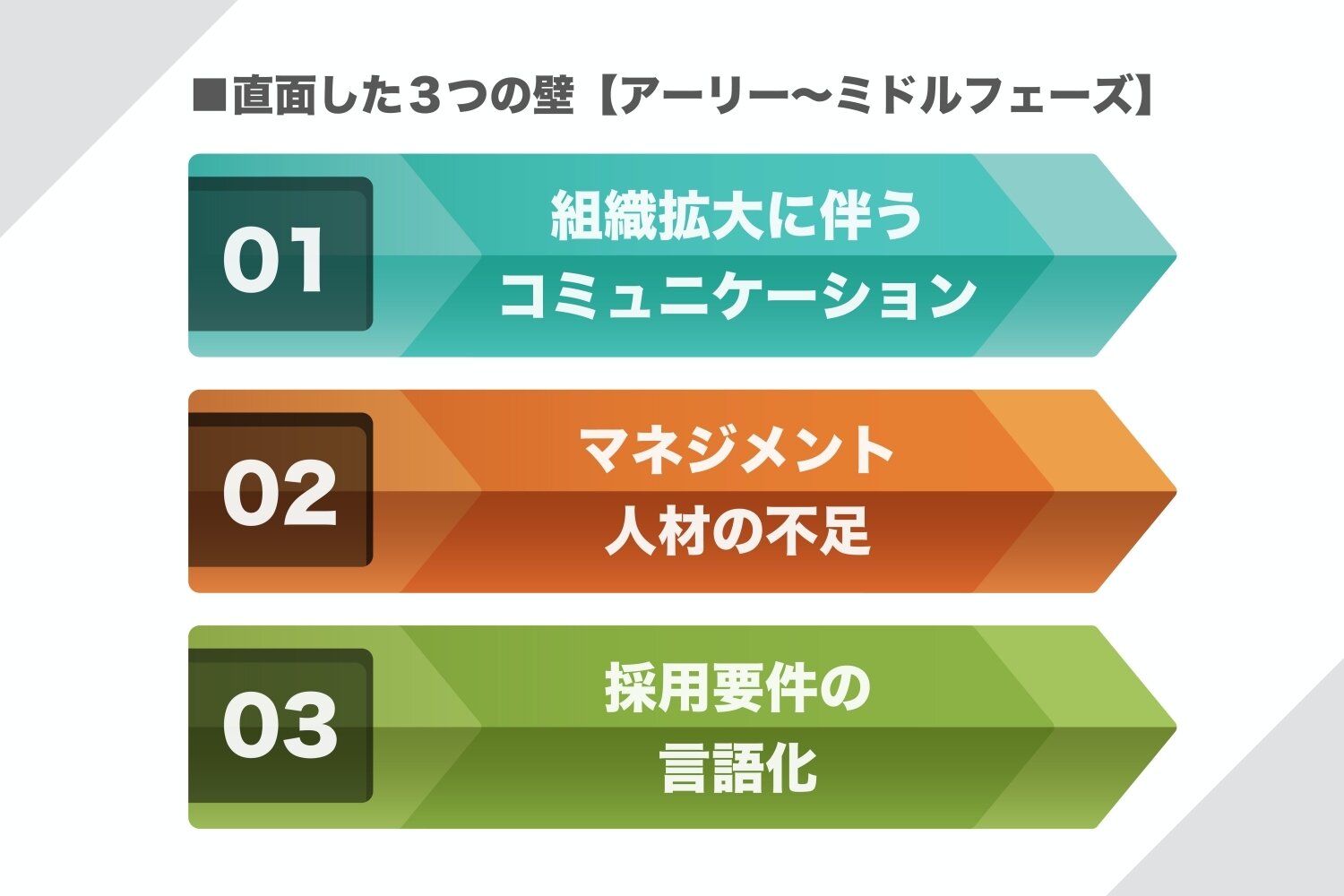 ■直面した３つの壁【アーリー〜ミドルフェーズ】

01
組織拡大に伴う
コミュニケーション

02
マネジメント
人材の不足

03
採用要件の
言語化